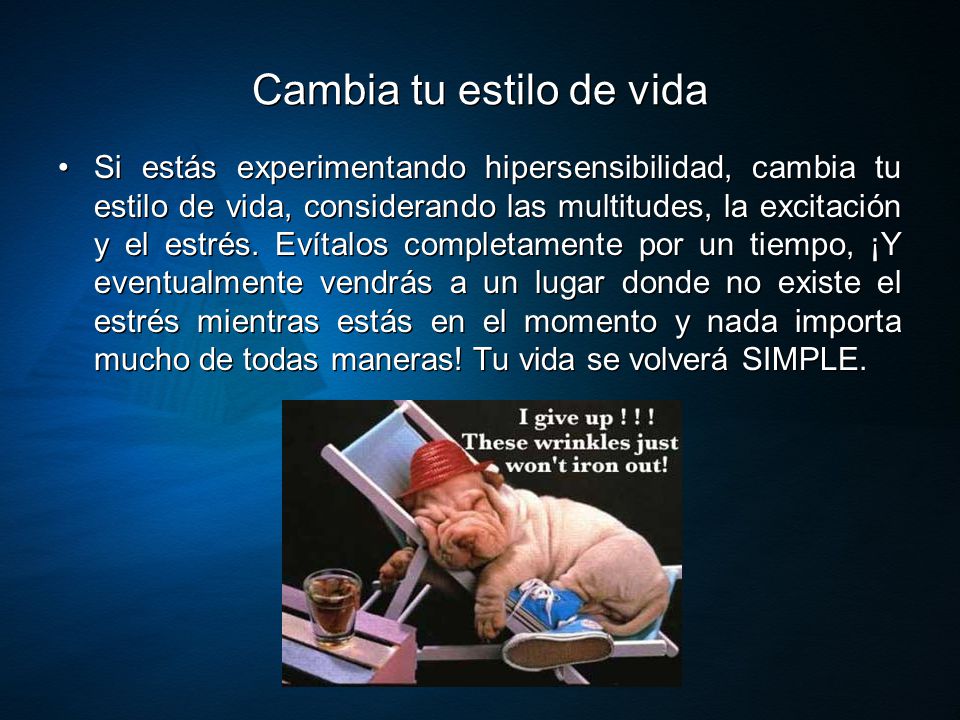 Cambia tu estilo de vida

• Si estás experimentando hipersensibilidad, cambia tu estilo de vida, considerando las multitudes, la excitación y el estrés. Evítalos completamente por un tiempo, ¡Y eventualmente vendrás a un lugar donde no existe el estrés mientras estás en el momento y nada importa mucho de todas maneras! Tu vida se volverá SIMPLE.

I give up ! ! !
These wrinkles just won't iron out!